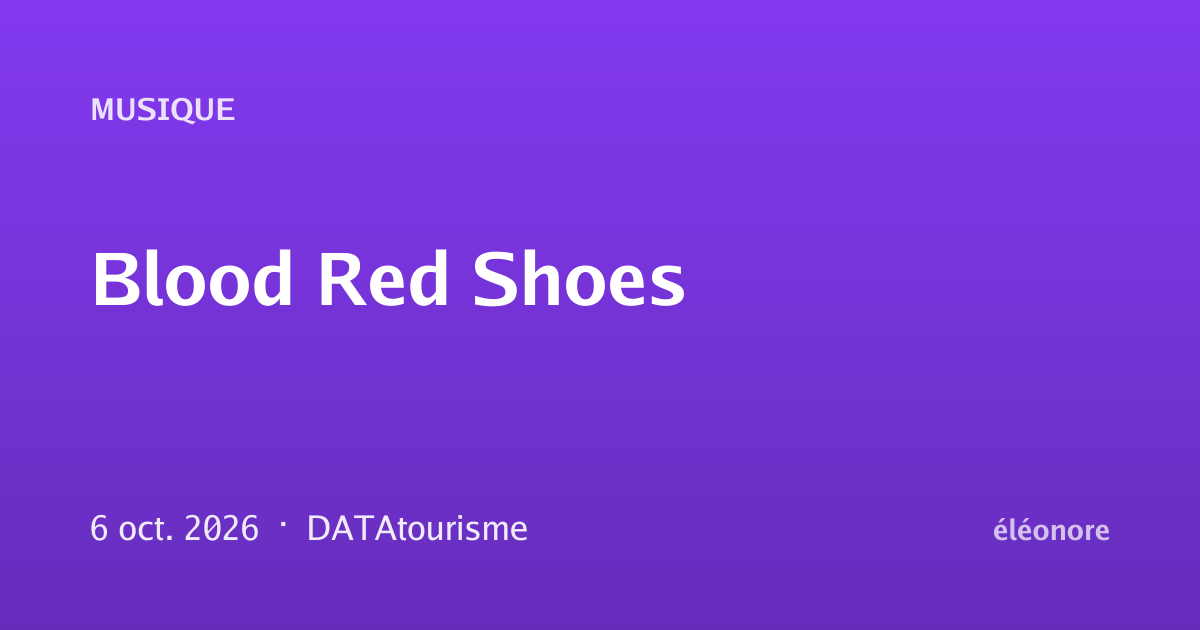 MUSIQUE

Blood Red Shoes

6 oct. 2026 · DATAtourisme

éléonore